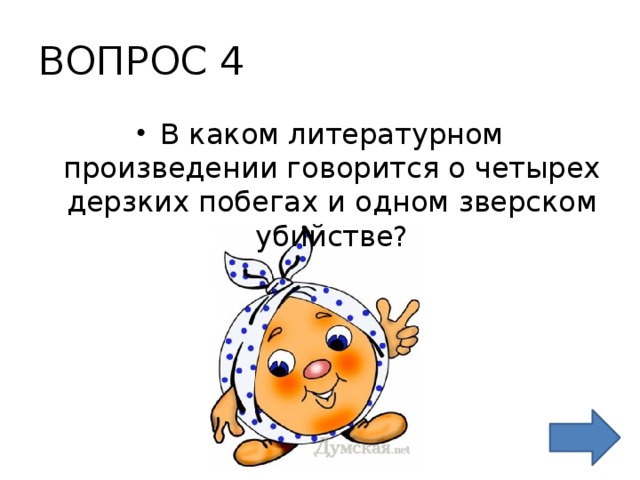 ВОПРОС 4

• В каком литературном произведении говорится о четырех дерзких побегах и одном зверском убийстве?

Думская.net